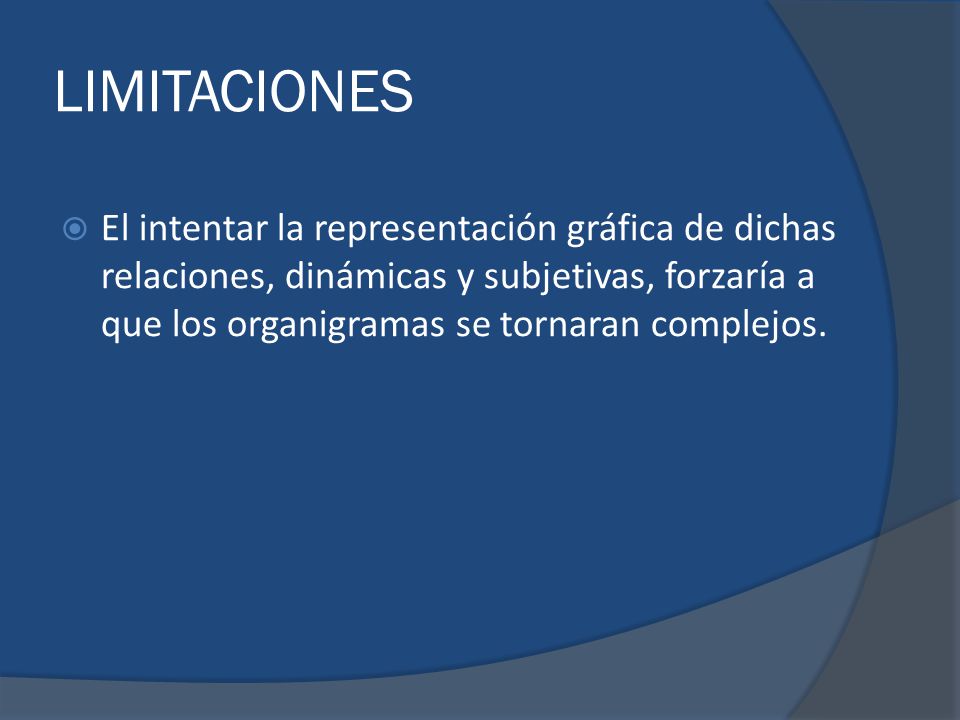 LIMITACIONES

El intentar la representación gráfica de dichas relaciones, dinámicas y subjetivas, forzaría a que los organigramas se tornaran complejos.